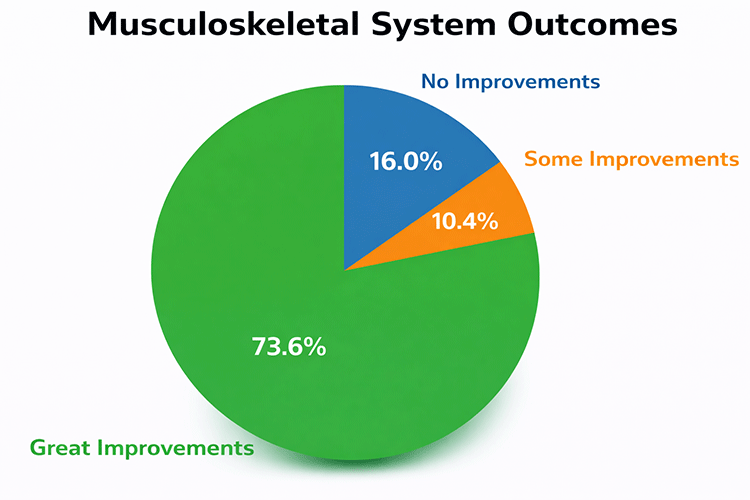 Musculoskeletal System Outcomes

No Improvements

16.0%

Some Improvements

10.4%

73.6%

Great Improvements